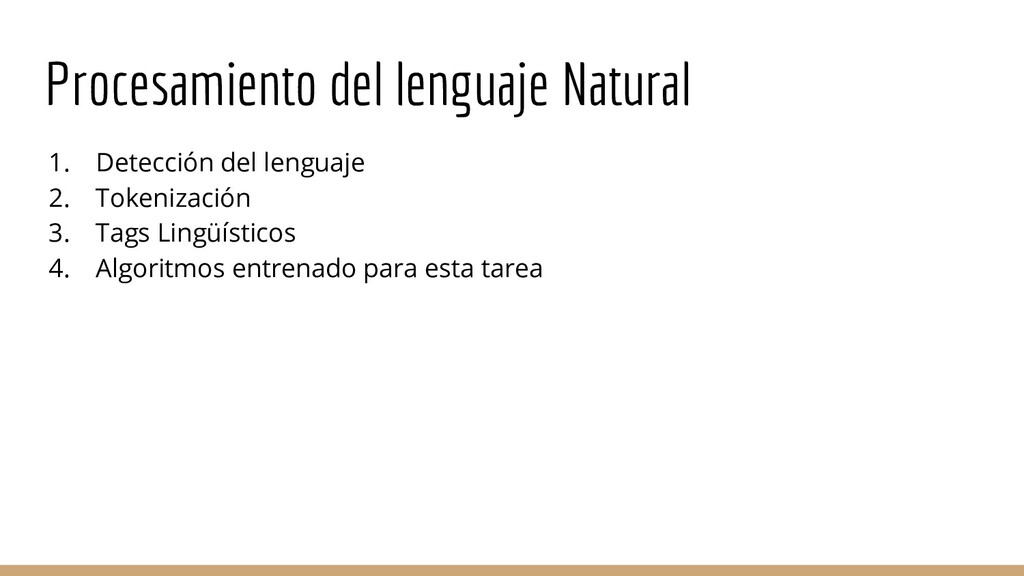 Procesamiento del lenguaje Natural

1. Detección del lenguaje
2. Tokenización
3. Tags Lingüísticos
4. Algoritmos entrenado para esta tarea